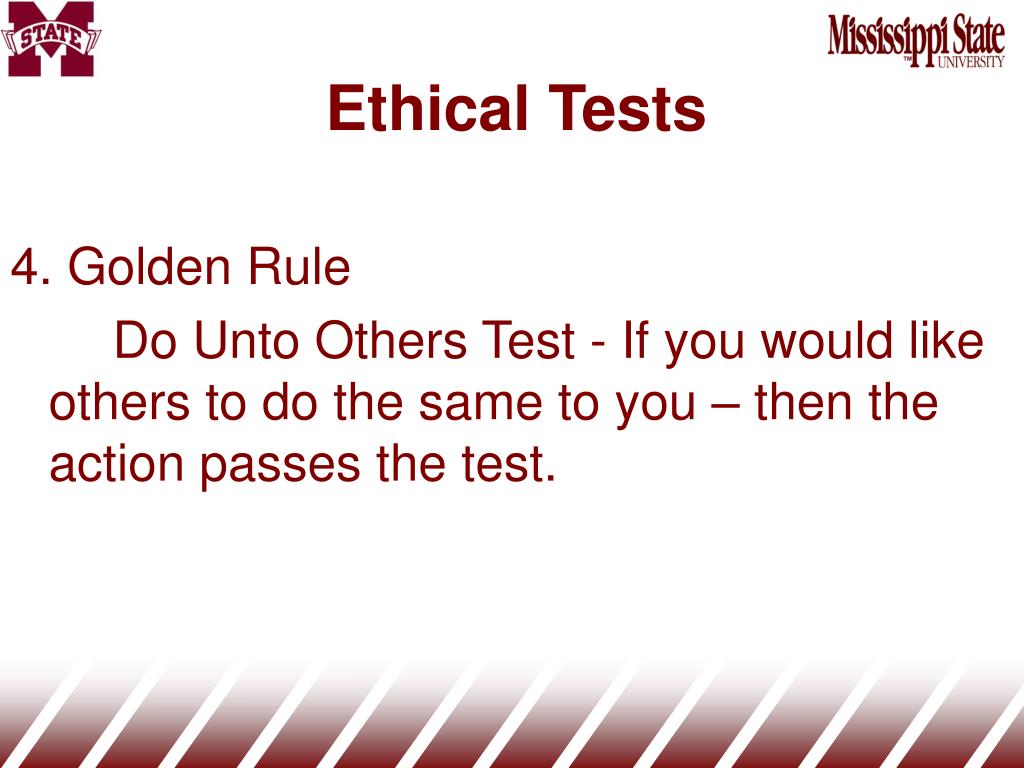 STATE

Mississippi State UNIVERSITY

Ethical Tests

4. Golden Rule

Do Unto Others Test - If you would like others to do the same to you – then the action passes the test.